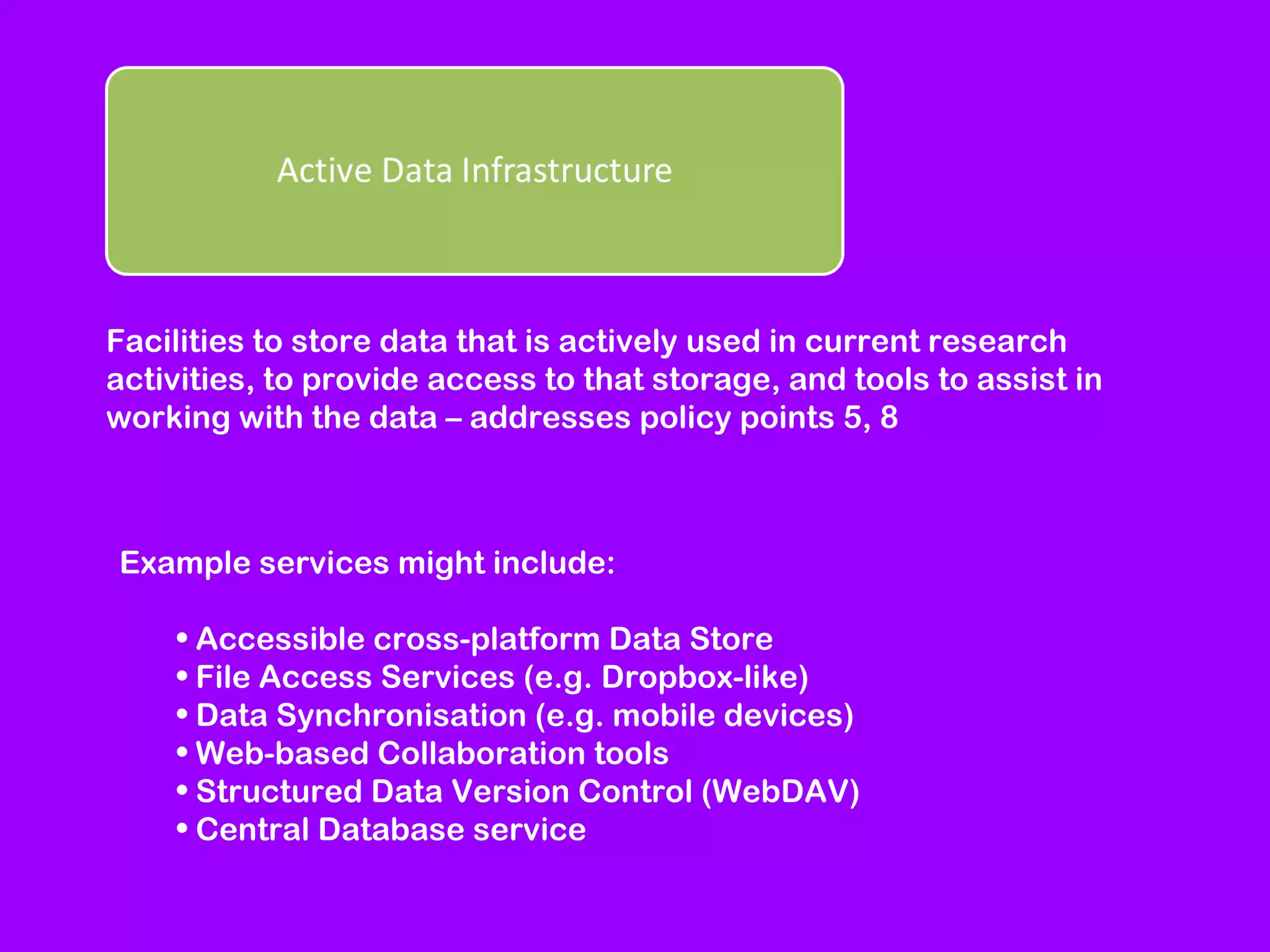 Active Data Infrastructure

Facilities to store data that is actively used in current research activities, to provide access to that storage, and tools to assist in working with the data – addresses policy points 5, 8

Example services might include:

• Accessible cross-platform Data Store
• File Access Services (e.g. Dropbox-like)
• Data Synchronisation (e.g. mobile devices)
• Web-based Collaboration tools
• Structured Data Version Control (WebDAV)
• Central Database service